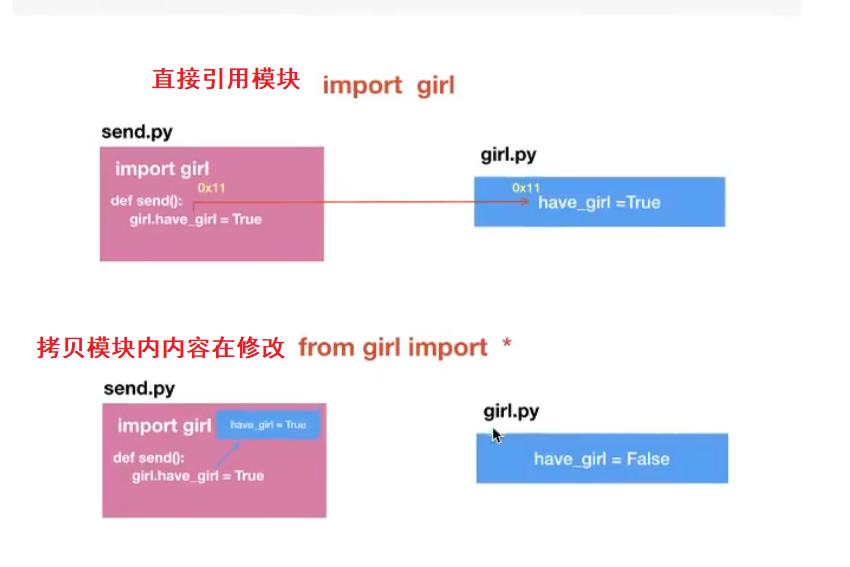 直接引用模块 import girl

send.py

import girl
0x11
def send():
girl.have_girl = True

girl.py

0x11
have_girl =True

拷贝模块内内容在修改 from girl import *

send.py

import girl
have_girl = True
def send():
girl.have_girl = True

girl.py

have_girl = False